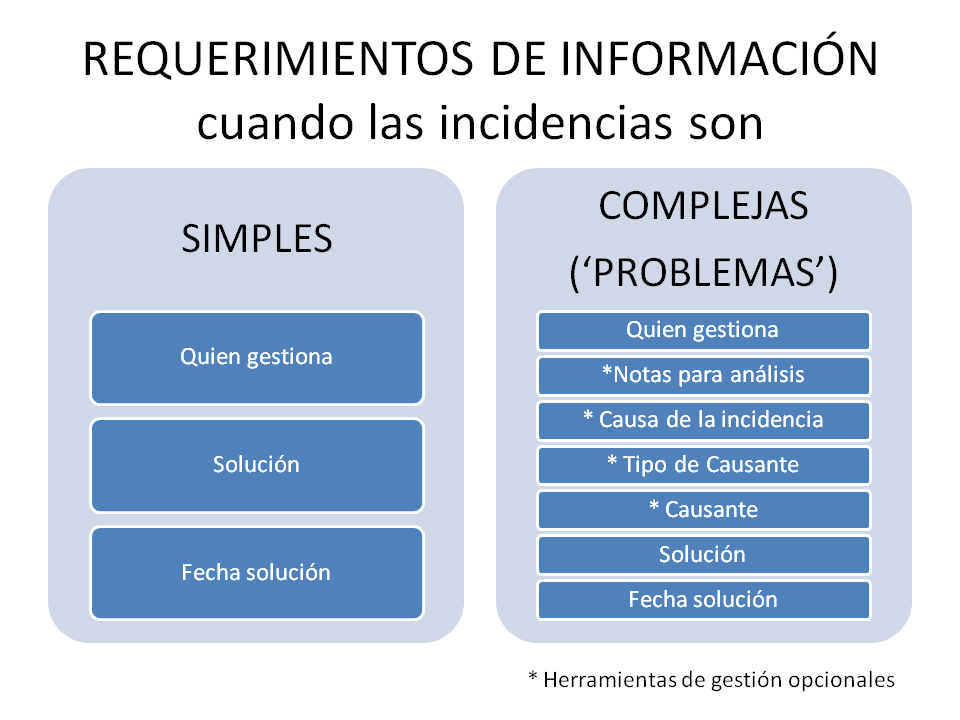 REQUERIMIENTOS DE INFORMACIÓN cuando las incidencias son

SIMPLES

Quien gestiona

Solución

Fecha solución

COMPLEJAS (‘PROBLEMAS’)

Quien gestiona

*Notas para análisis

* Causa de la incidencia

* Tipo de Causante

* Causante

Solución

Fecha solución

* Herramientas de gestión opcionales